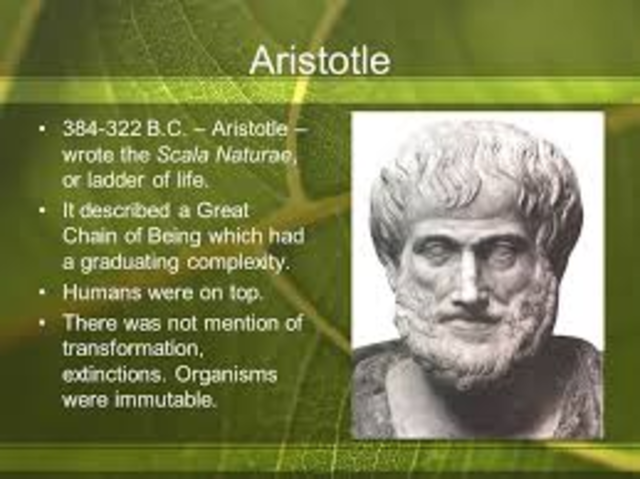 Aristotle

• 384-322 B.C. – Aristotle – wrote the Scala Naturae, or ladder of life.
• It described a Great Chain of Being which had a graduating complexity.
• Humans were on top.
• There was not mention of transformation, extinctions. Organisms were immutable.